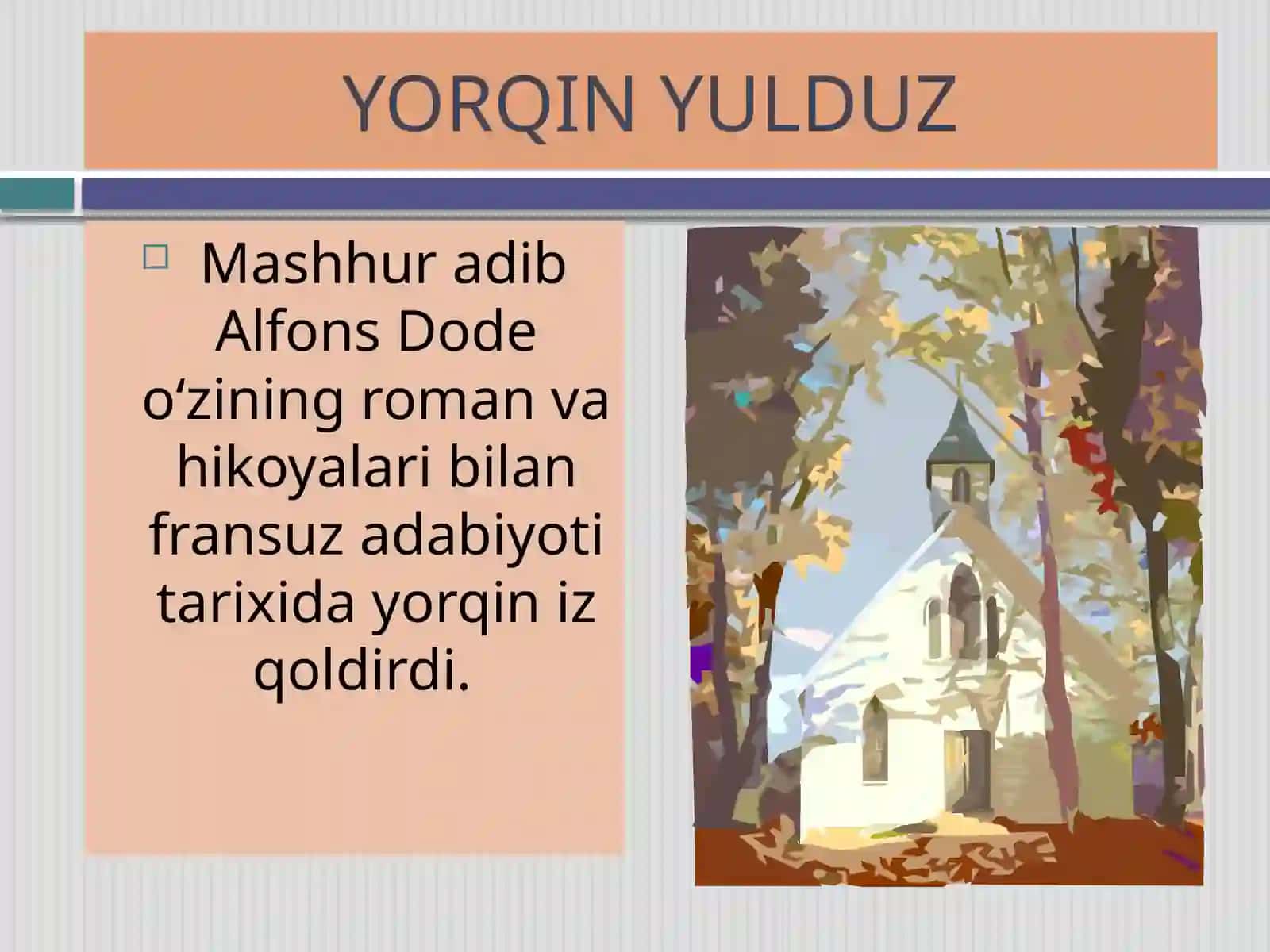 YORQIN YULDUZ

Mashhur adib Alfons Dode o‘zining roman va hikoyalari bilan fransuz adabiyoti tarixida yorqin iz qoldirdi.